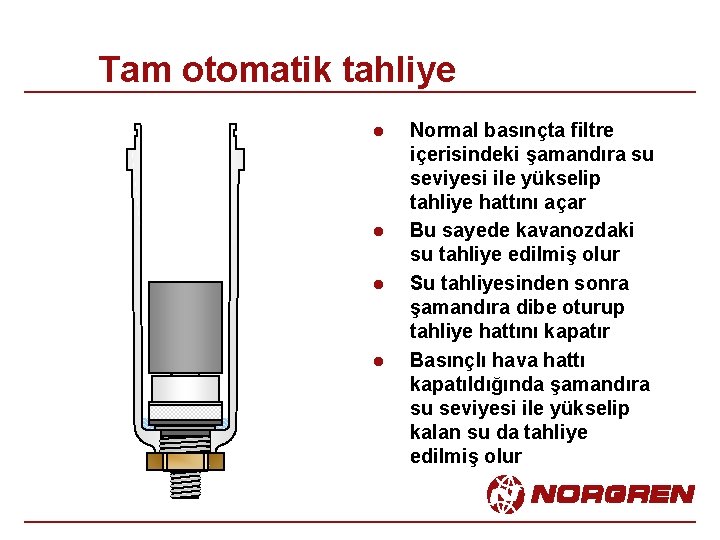 Tam otomatik tahliye

- Normal basınçta filtre içerisindeki şamandıra su seviyesi ile yükselip tahliye hattını açar
- Bu sayede kavanozdaki su tahliye edilmiş olur
- Su tahliyesinden sonra şamandıra dibe oturup tahliye hattını kapatır
- Basınçlı hava hattı kapatıldığında şamandıra su seviyesi ile yükselip kalan su da tahliye edilmiş olur

NORGREN